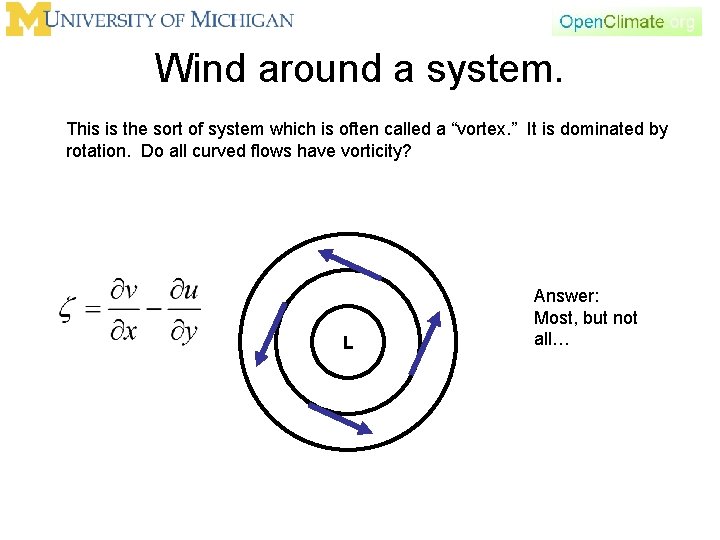 M UNIVERSITY OF MICHIGAN

OpenClimate.org

Wind around a system.

This is the sort of system which is often called a “vortex.” It is dominated by rotation. Do all curved flows have vorticity?

$\zeta = \frac{\partial v}{\partial x} - \frac{\partial u}{\partial y}$

L

Answer:
Most, but not all…